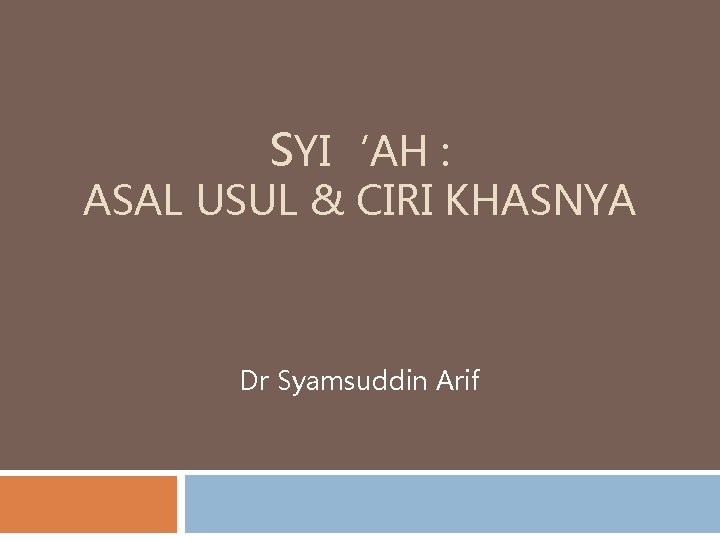 SYI 'AH :
ASAL USUL & CIRI KHASNYA

Dr Syamsuddin Arif